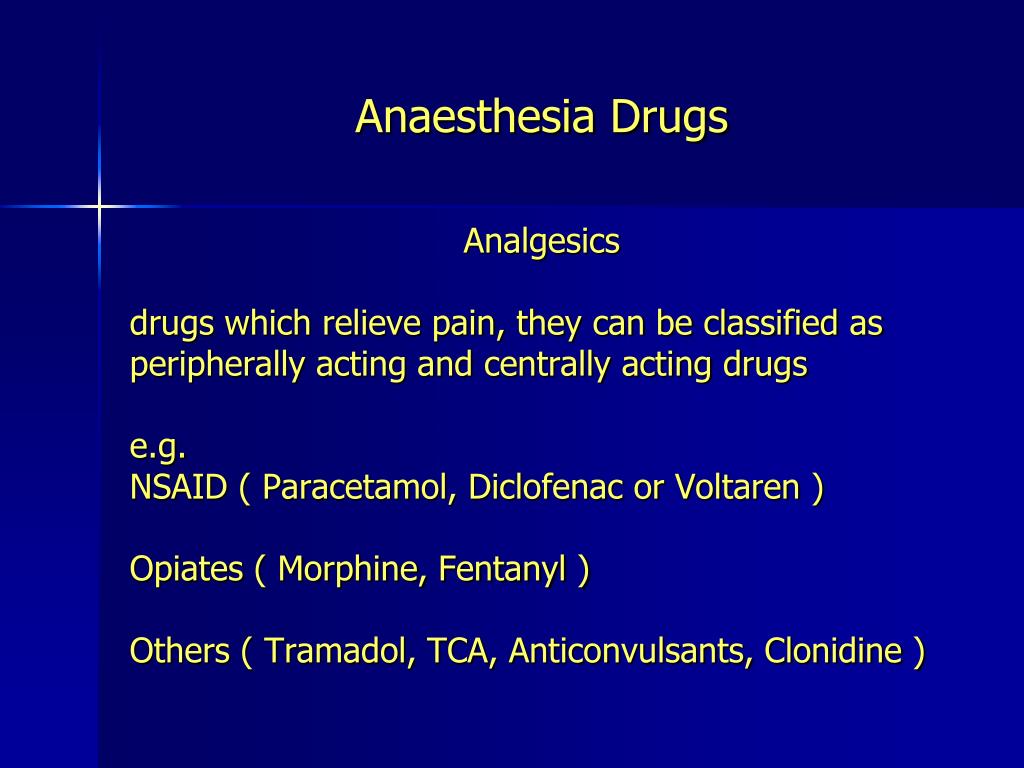 Anaesthesia Drugs

Analgesics

drugs which relieve pain, they can be classified as peripherally acting and centrally acting drugs

e.g.
NSAID ( Paracetamol, Diclofenac or Voltaren )

Opiates ( Morphine, Fentanyl )

Others ( Tramadol, TCA, Anticonvulsants, Clonidine )